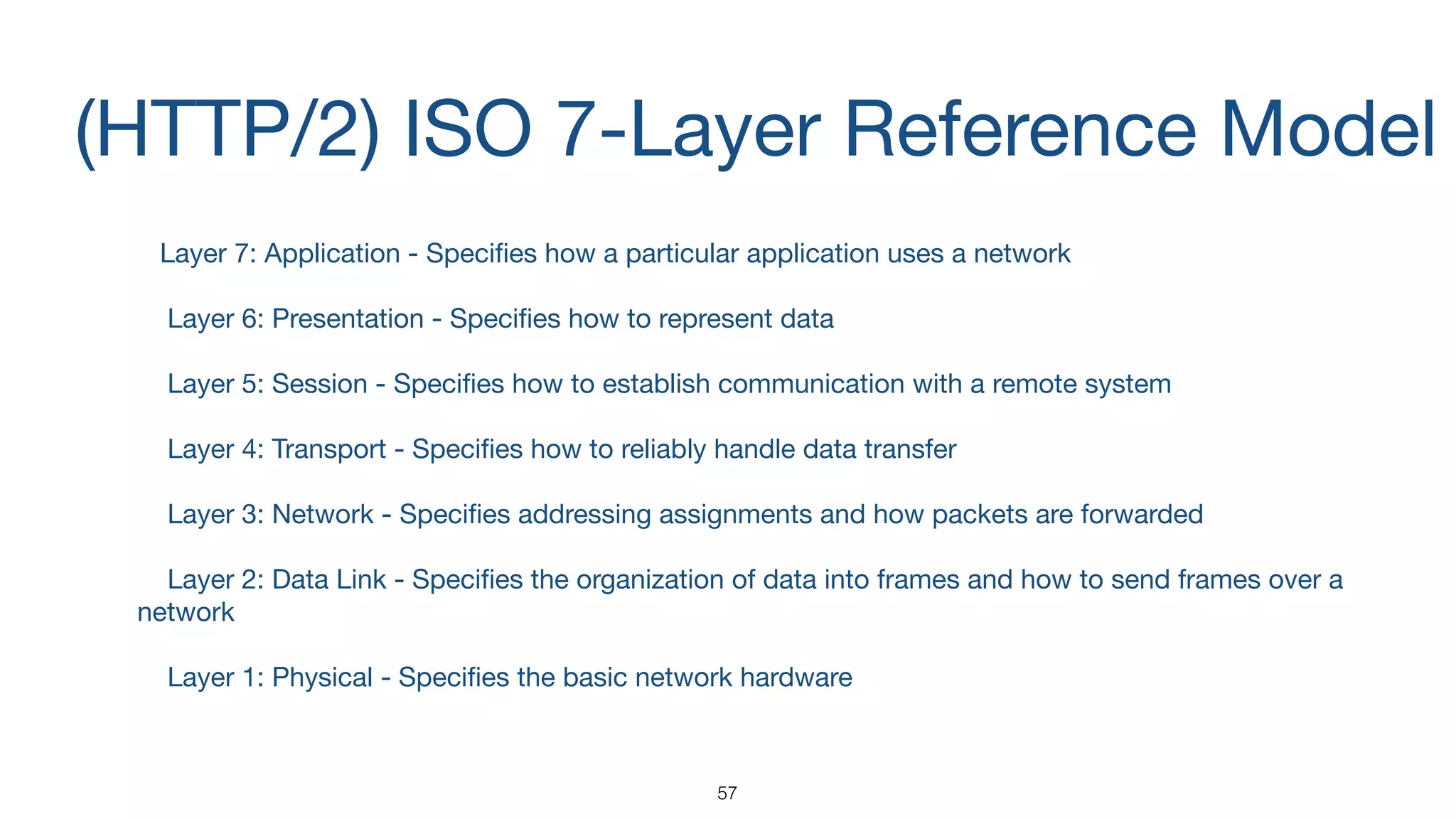 (HTTP/2) ISO 7-Layer Reference Model

Layer 7: Application - Specifies how a particular application uses a network

Layer 6: Presentation - Specifies how to represent data

Layer 5: Session - Specifies how to establish communication with a remote system

Layer 4: Transport - Specifies how to reliably handle data transfer

Layer 3: Network - Specifies addressing assignments and how packets are forwarded

Layer 2: Data Link - Specifies the organization of data into frames and how to send frames over a network

Layer 1: Physical - Specifies the basic network hardware

57